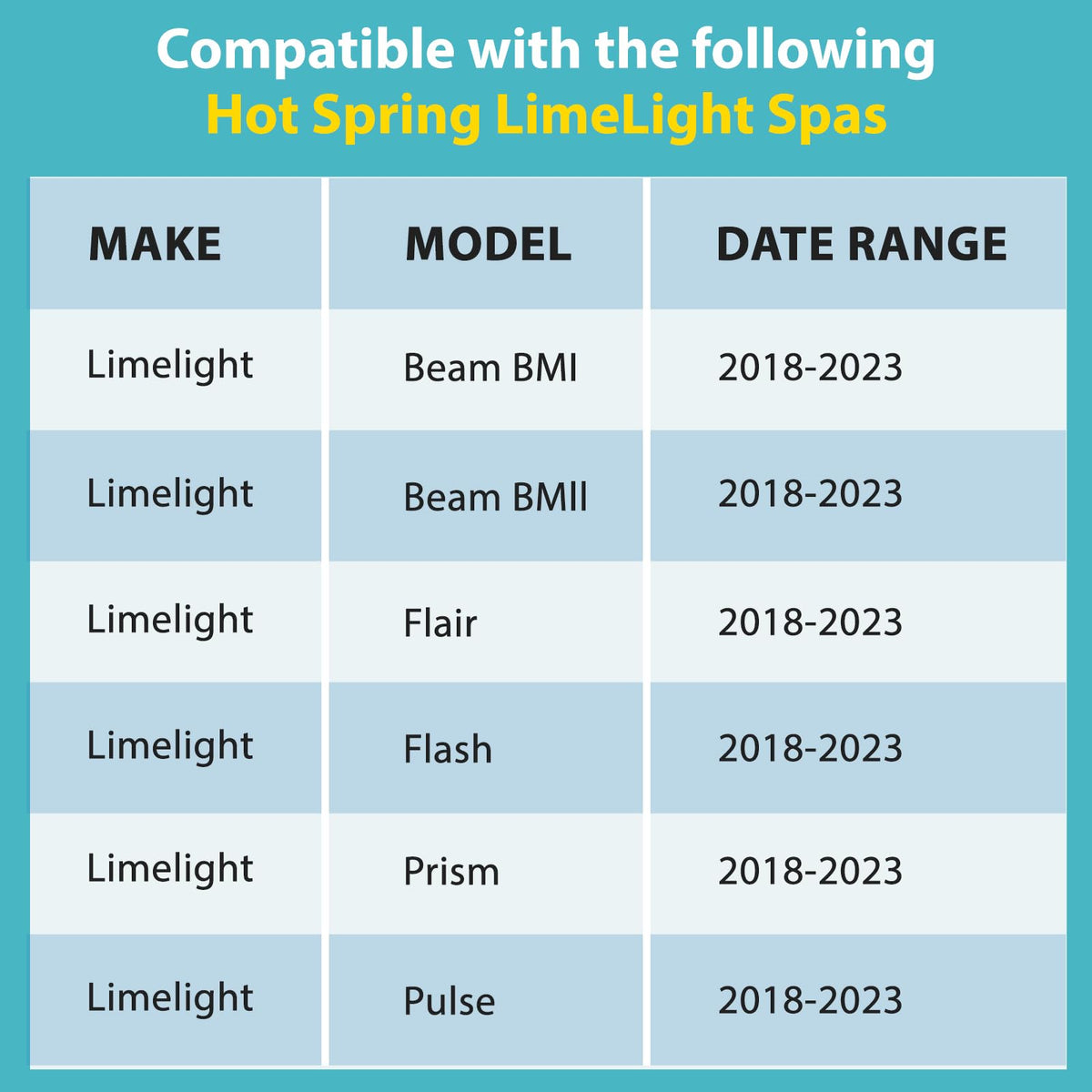 Compatible with the following
Hot Spring LimeLight Spas

| MAKE | MODEL | DATE RANGE |
|---|---|---|
| Limelight | Beam BMI | 2018-2023 |
| Limelight | Beam BMII | 2018-2023 |
| Limelight | Flair | 2018-2023 |
| Limelight | Flash | 2018-2023 |
| Limelight | Prism | 2018-2023 |
| Limelight | Pulse | 2018-2023 |